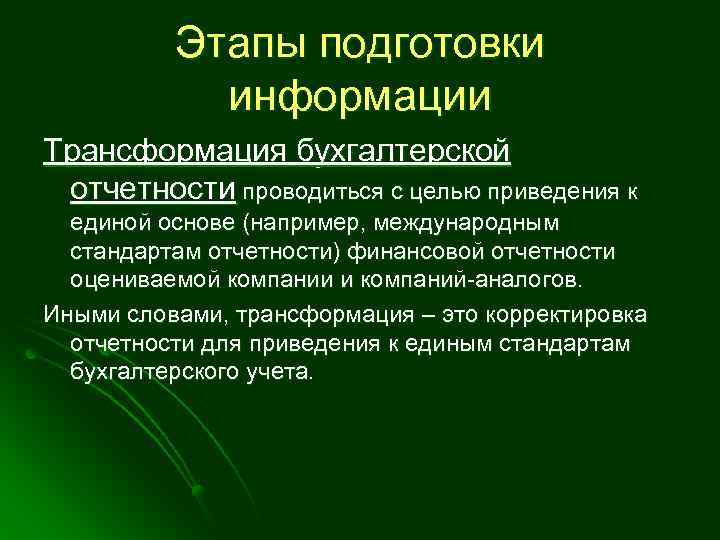 Этапы подготовки информации

Трансформация бухгалтерской отчетности проводиться с целью приведения к единой основе (например, международным стандартам отчетности) финансовой отчетности оцениваемой компании и компаний-аналогов.

Иными словами, трансформация – это корректировка отчетности для приведения к единым стандартам бухгалтерского учета.